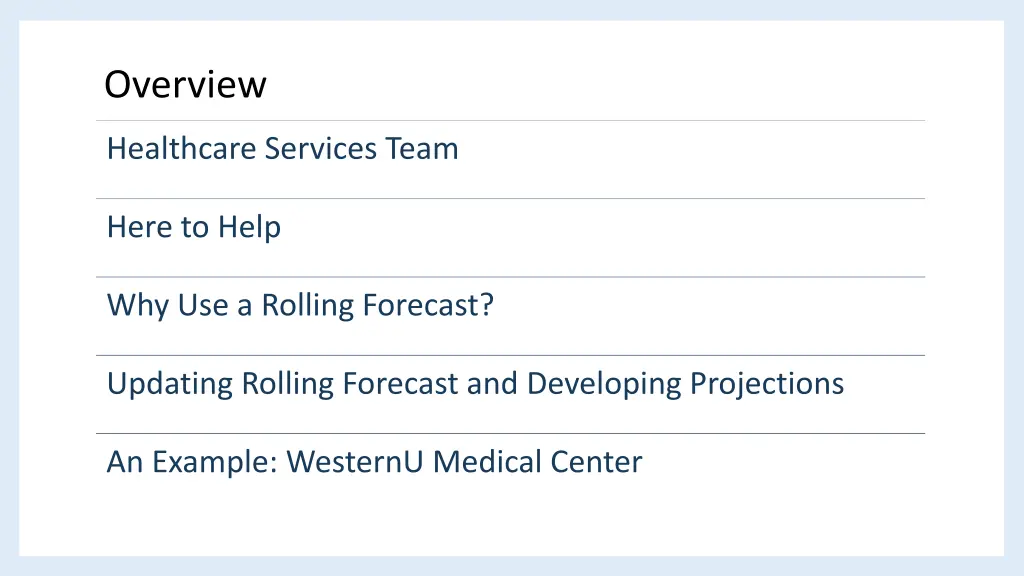 Overview

Healthcare Services Team

Here to Help

Why Use a Rolling Forecast?

Updating Rolling Forecast and Developing Projections

An Example: WesternU Medical Center